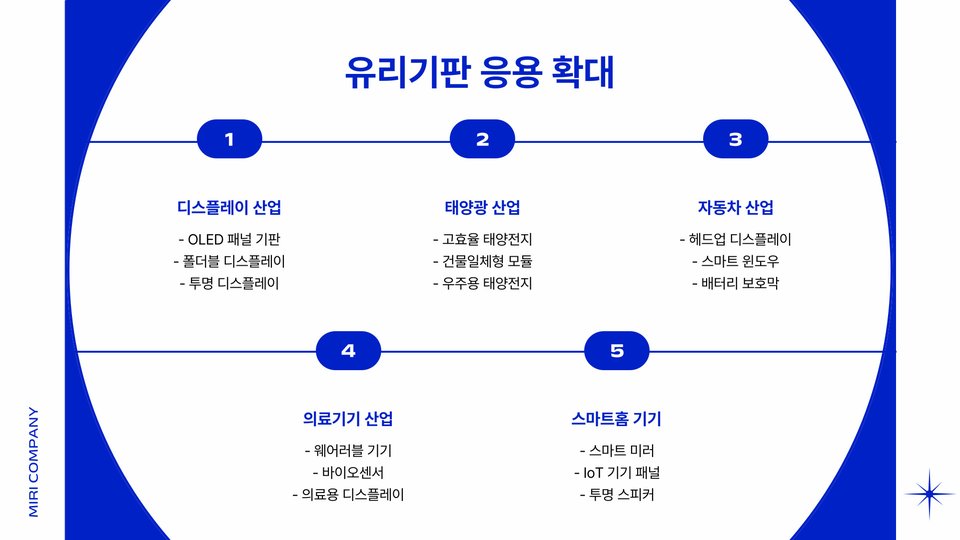 유리기판 응용 확대

1

디스플레이 산업

- OLED 패널 기판
- 폴더블 디스플레이
- 투명 디스플레이

2

태양광 산업

- 고효율 태양전지
- 건물일체형 모듈
- 우주용 태양전지

3

자동차 산업

- 헤드업 디스플레이
- 스마트 윈도우
- 배터리 보호막

4

의료기기 산업

- 웨어러블 기기
- 바이오센서
- 의료용 디스플레이

5

스마트홈 기기

- 스마트 미러
- IoT 기기 패널
- 투명 스피커

MIRI COMPANY